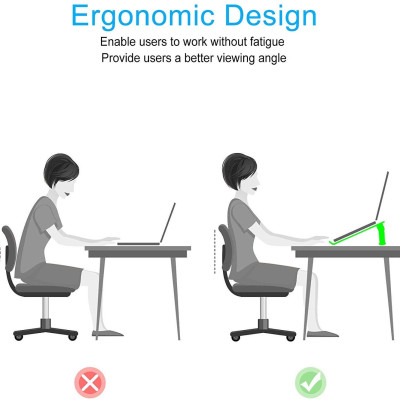 Ergonomic Design
Enable users to work without fatigue
Provide users a better viewing angle